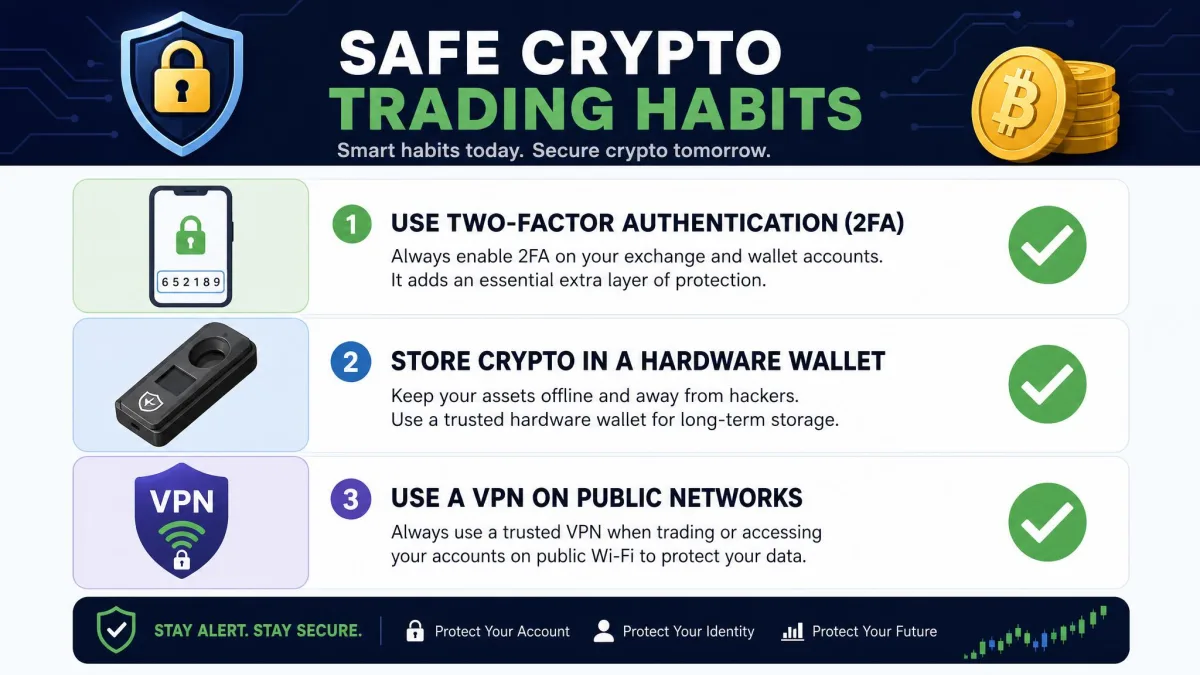 SAFE CRYPTO TRADING HABITS

Smart habits today. Secure crypto tomorrow.

652189

1 USE TWO-FACTOR AUTHENTICATION (2FA)

Always enable 2FA on your exchange and wallet accounts. It adds an essential extra layer of protection.

2 STORE CRYPTO IN A HARDWARE WALLET

Keep your assets offline and away from hackers. Use a trusted hardware wallet for long-term storage.

VPN

3 USE A VPN ON PUBLIC NETWORKS

Always use a trusted VPN when trading or accessing your accounts on public Wi-Fi to protect your data.

STAY ALERT. STAY SECURE.

Protect Your Account

Protect Your Identity

Protect Your Future